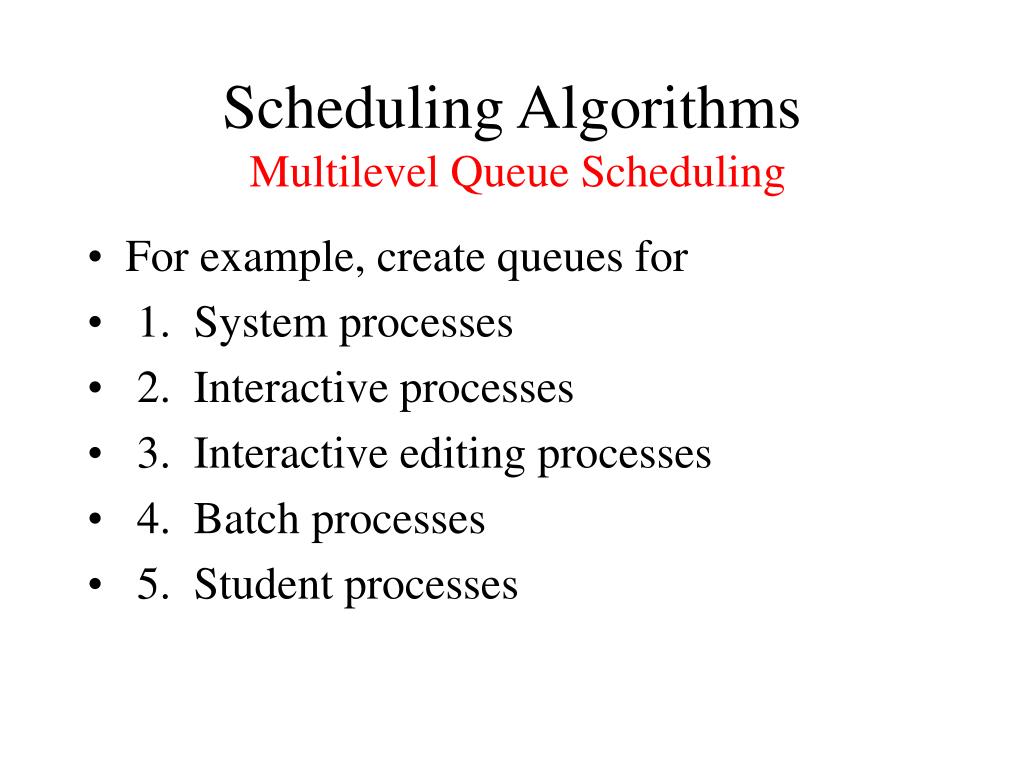 Scheduling Algorithms
Multilevel Queue Scheduling

• For example, create queues for
• 1. System processes
• 2. Interactive processes
• 3. Interactive editing processes
• 4. Batch processes
• 5. Student processes